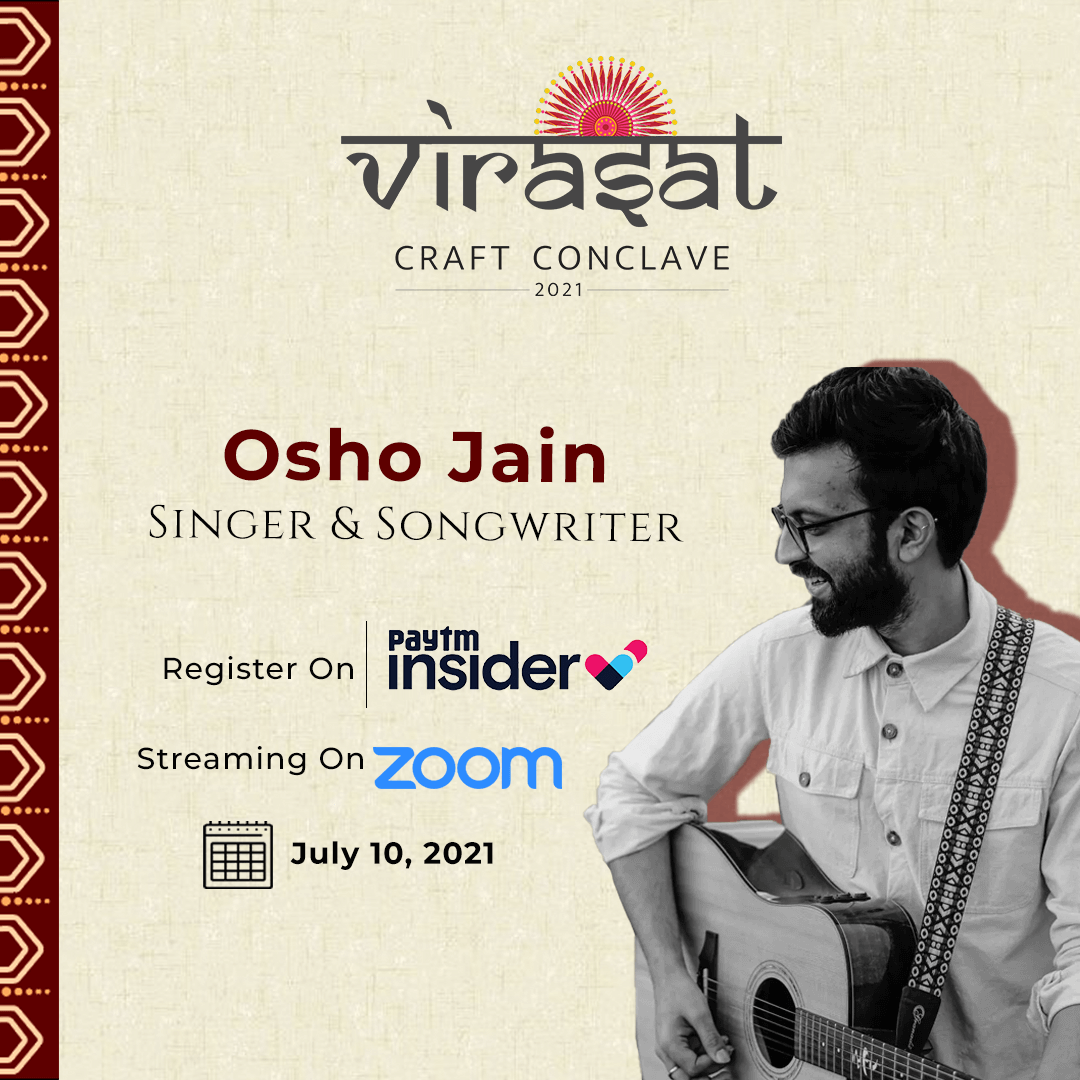 virasat
CRAFT CONCLAVE
2021

Osho Jain
Singer & Songwriter

Register On Paytm insider

Streaming On zoom

July 10, 2021